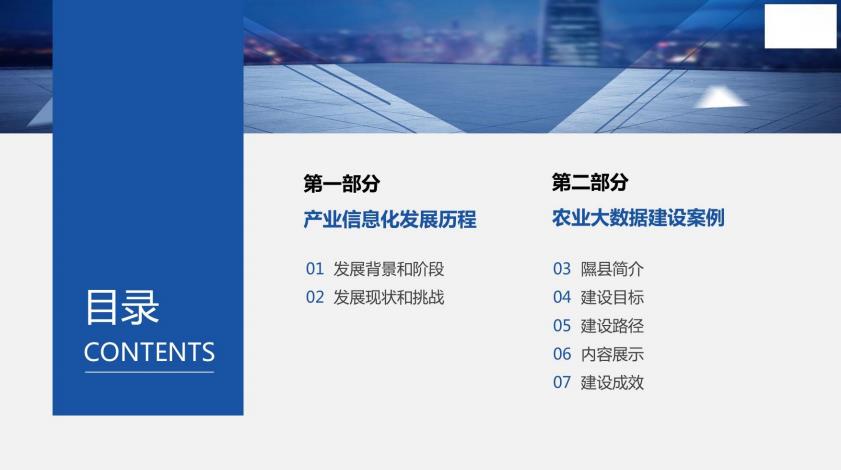 目录
CONTENTS

第一部分
产业信息化发展历程

01 发展背景和阶段
02 发展现状和挑战

第二部分
农业大数据建设案例

03 隰县简介
04 建设目标
05 建设路径
06 内容展示
07 建设成效